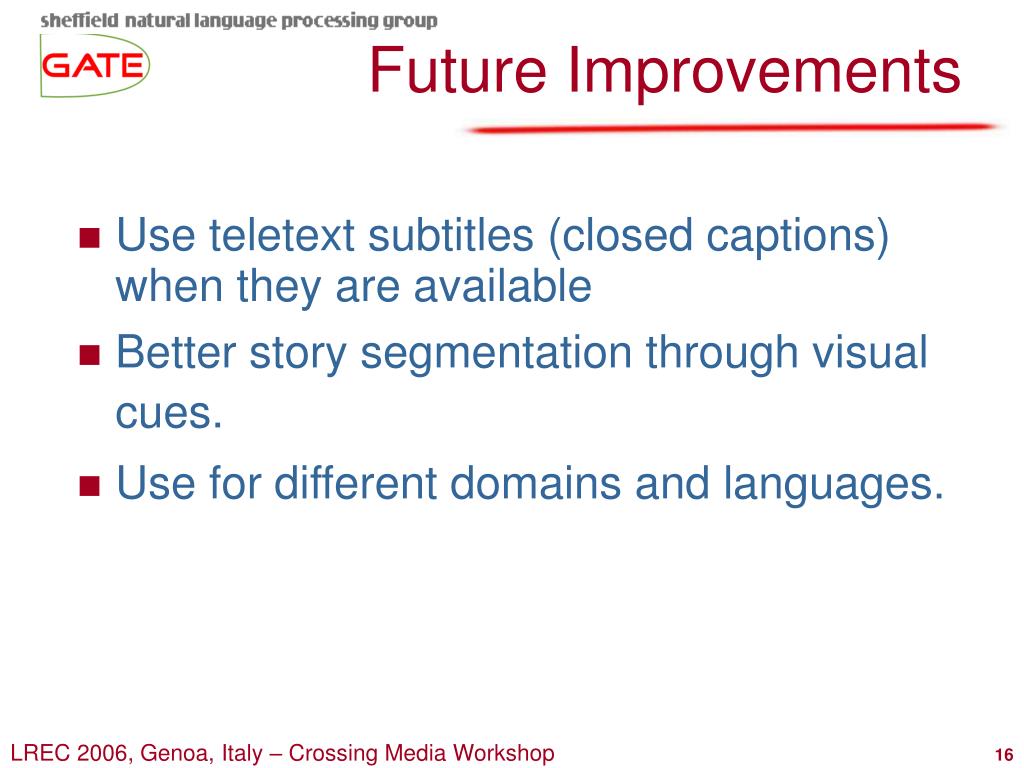 sheffield natural language processing group

GATE

Future Improvements

- Use teletext subtitles (closed captions) when they are available
- Better story segmentation through visual cues.
- Use for different domains and languages.

LREC 2006, Genoa, Italy – Crossing Media Workshop

16